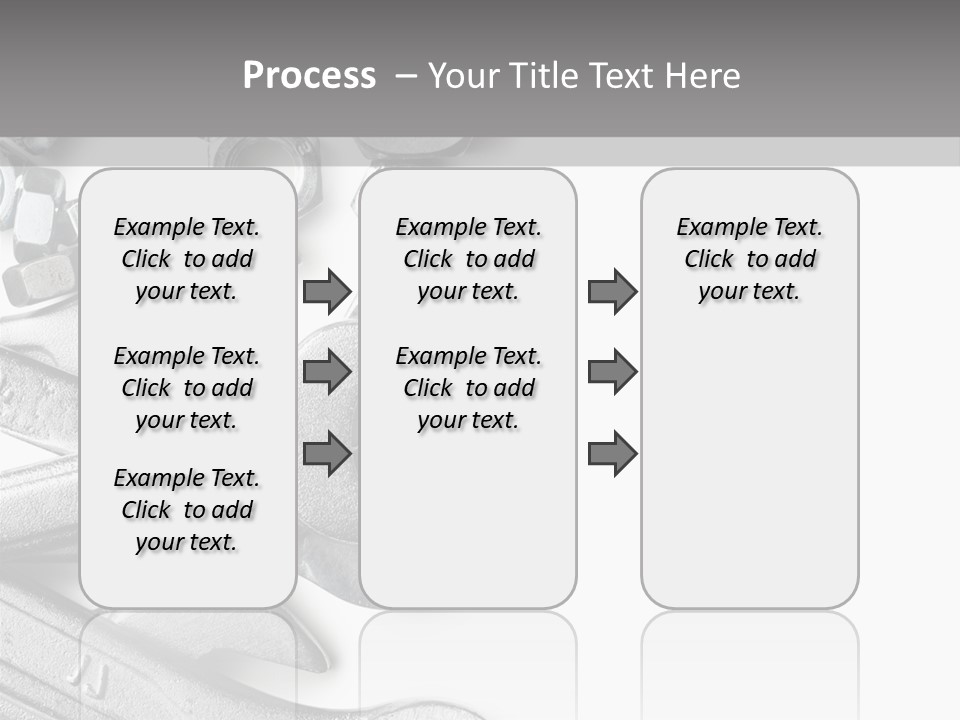 Process – Your Title Text Here

Example Text. Click to add your text.

Example Text. Click to add your text.

Example Text. Click to add your text.

Example Text. Click to add your text.

Example Text. Click to add your text.

Example Text. Click to add your text.